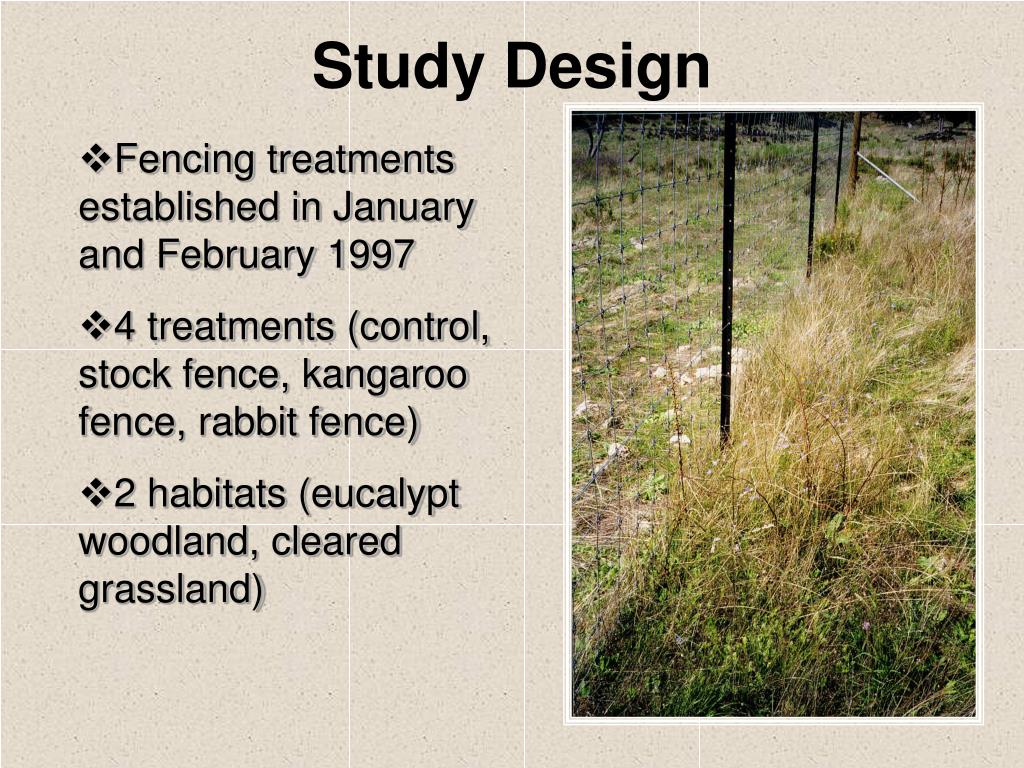 Study Design

❖Fencing treatments established in January and February 1997

❖4 treatments (control, stock fence, kangaroo fence, rabbit fence)

❖2 habitats (eucalypt woodland, cleared grassland)